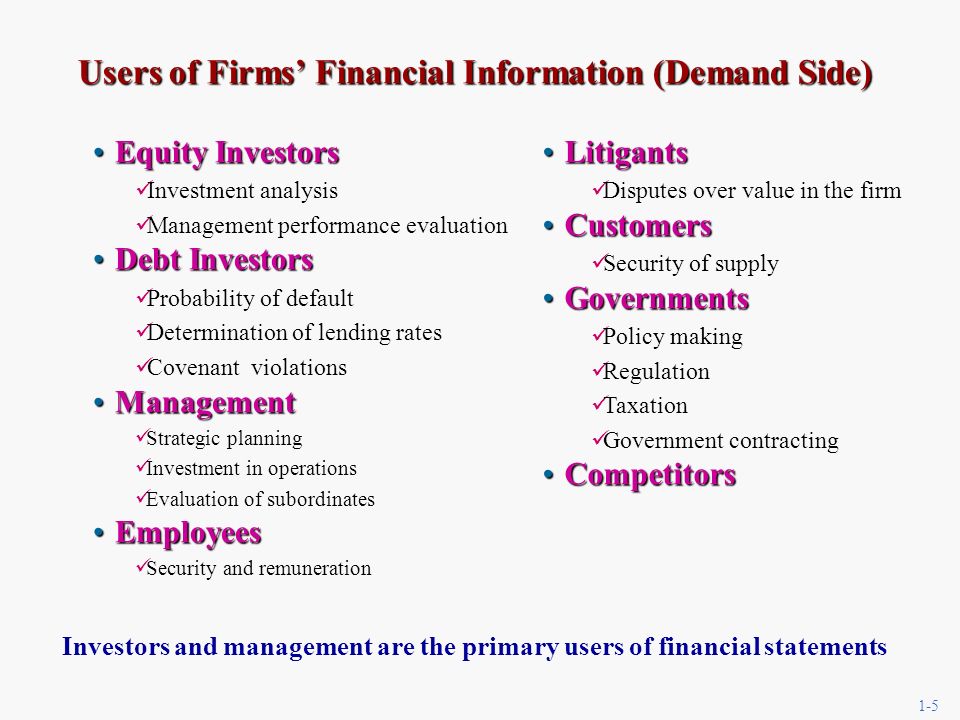 Users of Firms' Financial Information (Demand Side)

• Equity Investors
✓Investment analysis
✓Management performance evaluation
• Debt Investors
✓Probability of default
✓Determination of lending rates
✓Covenant violations
• Management
✓Strategic planning
✓Investment in operations
✓Evaluation of subordinates
• Employees
✓Security and remuneration

• Litigants
✓Disputes over value in the firm
• Customers
✓Security of supply
• Governments
✓Policy making
✓Regulation
✓Taxation
✓Government contracting
• Competitors

Investors and management are the primary users of financial statements

1-5